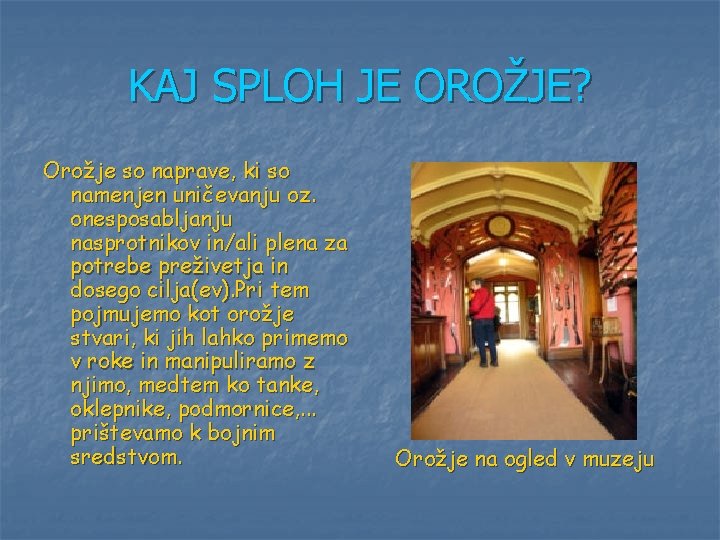 KAJ SPLOH JE OROŽJE?

Orožje so naprave, ki so namenjen uničevanju oz. onesposabljanju nasprotnikov in/ali plena za potrebe preživetja in dosego cilja(ev).Pri tem pojmujemo kot orožje stvari, ki jih lahko primemo v roke in manipuliramo z njimo, medtem ko tanke, oklepnike, podmornice,... prištevamo k bojnim sredstvom.

Orožje na ogled v muzeju